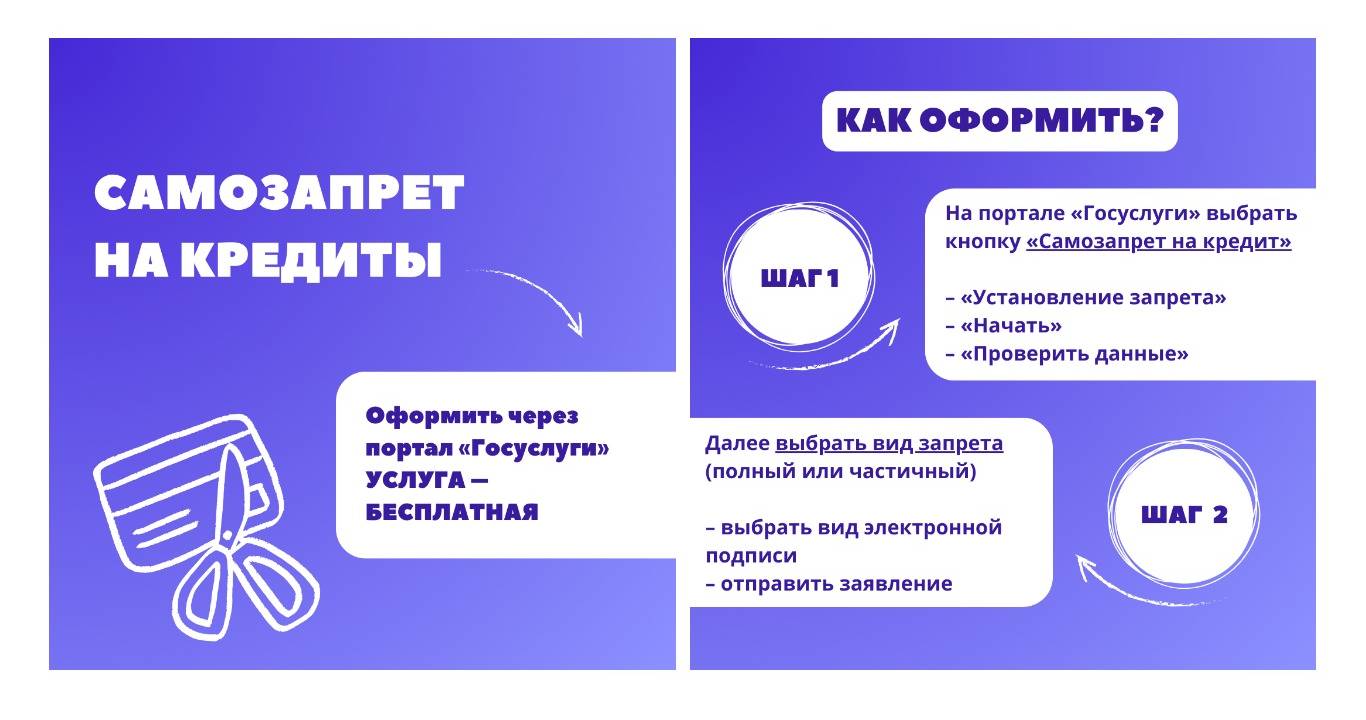 САМОЗАПРЕТ НА КРЕДИТЫ

Оформить через портал «Госуслуги» УСЛУГА — БЕСПЛАТНАЯ

КАК ОФОРМИТЬ?

ШАГ 1

На портале «Госуслуги» выбрать кнопку «Самозапрет на кредит»

– «Установление запрета»
– «Начать»
– «Проверить данные»

Далее выбрать вид запрета (полный или частичный)

– выбрать вид электронной подписи
– отправить заявление

ШАГ 2